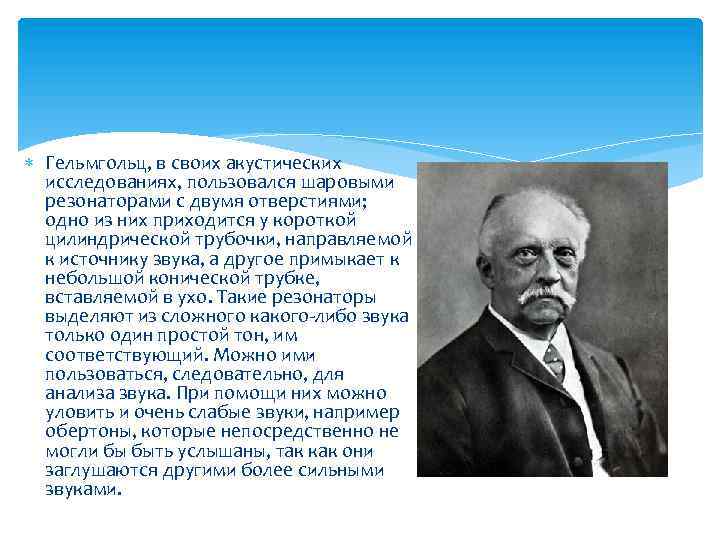 Гельмгольц, в своих акустических исследованиях, пользовался шаровыми резонаторами с двумя отверстиями; одно из них приходится у короткой цилиндрической трубочки, направляемой к источнику звука, а другое примыкает к небольшой конической трубке, вставляемой в ухо. Такие резонаторы выделяют из сложного какого-либо звука только один простой тон, им соответствующий. Можно ими пользоваться, следовательно, для анализа звука. При помощи них можно уловить и очень слабые звуки, например обертоны, которые непосредственно не могли бы быть услышаны, так как они заглушаются другими более сильными звуками.